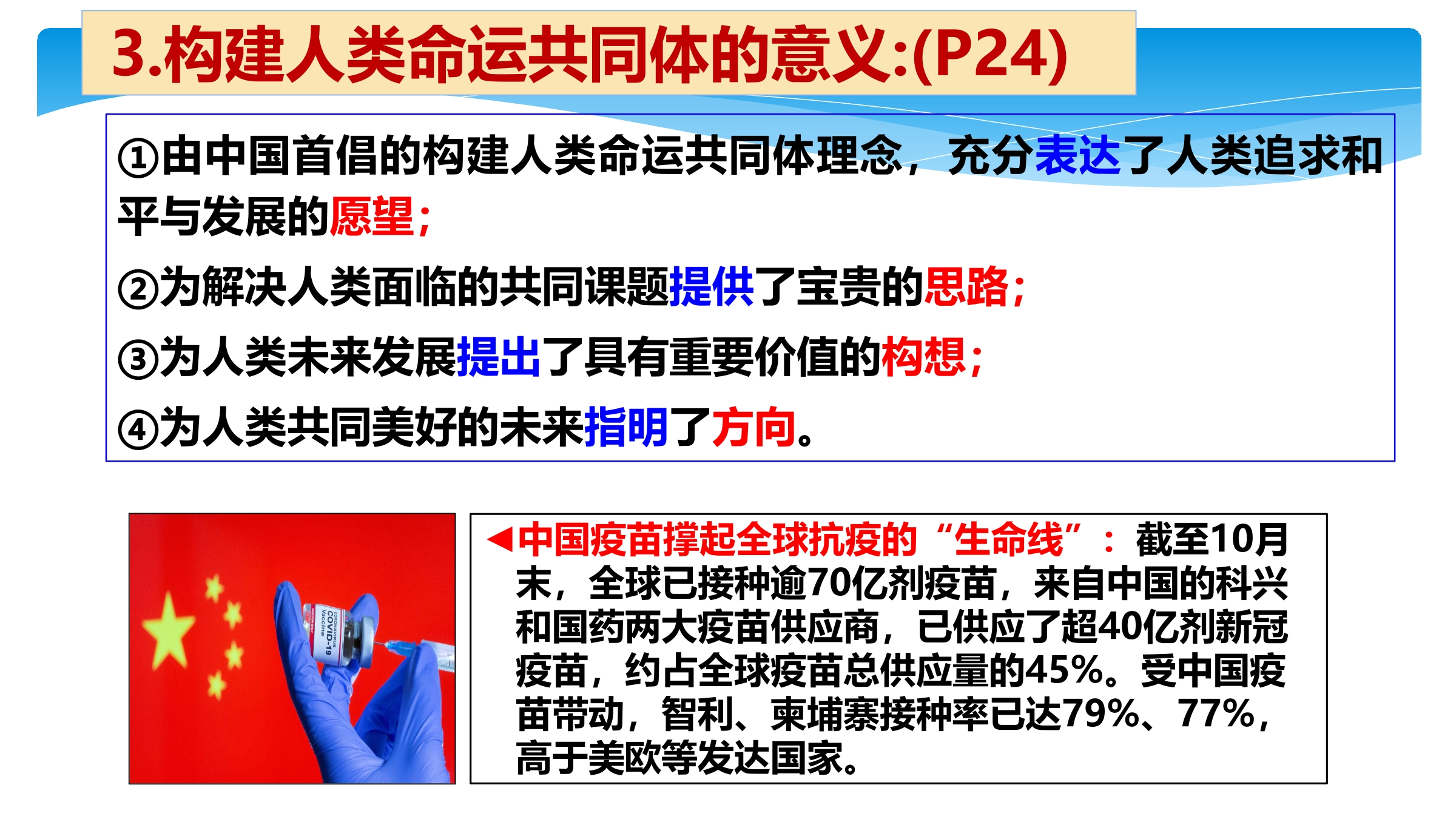 3.构建人类命运共同体的意义:(P24)

①由中国首倡的构建人类命运共同体理念，充分表达了人类追求和平与发展的愿望；

②为解决人类面临的共同课题提供了宝贵的思路；

③为人类未来发展提出了具有重要价值的构想；

④为人类共同美好的未来指明了方向。

COVID-19 Vaccine

◀中国疫苗撑起全球抗疫的“生命线”：截至10月末，全球已接种逾70亿剂疫苗，来自中国的科兴和国药两大疫苗供应商，已供应了超40亿剂新冠疫苗，约占全球疫苗总供应量的45%。受中国疫苗带动，智利、柬埔寨接种率已达79%、77%，高于美欧等发达国家。